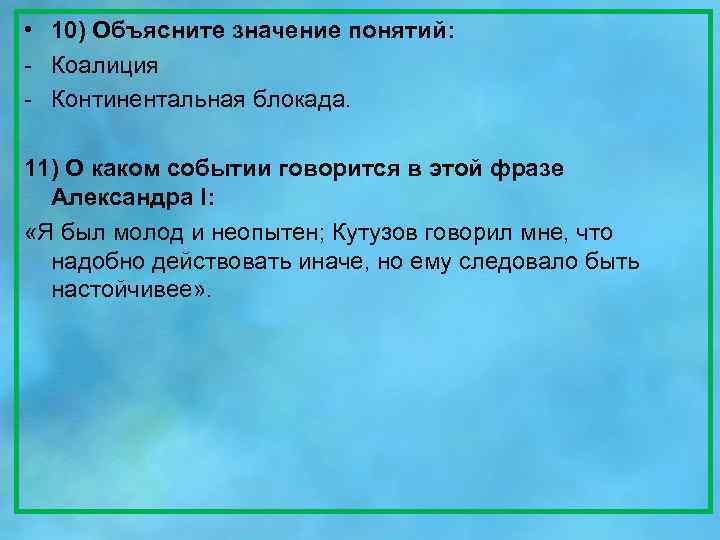 • 10) Объясните значение понятий:
- Коалиция
- Континентальная блокада.

11) О каком событии говорится в этой фразе Александра I:

«Я был молод и неопытен; Кутузов говорил мне, что надобно действовать иначе, но ему следовало быть настойчивее».